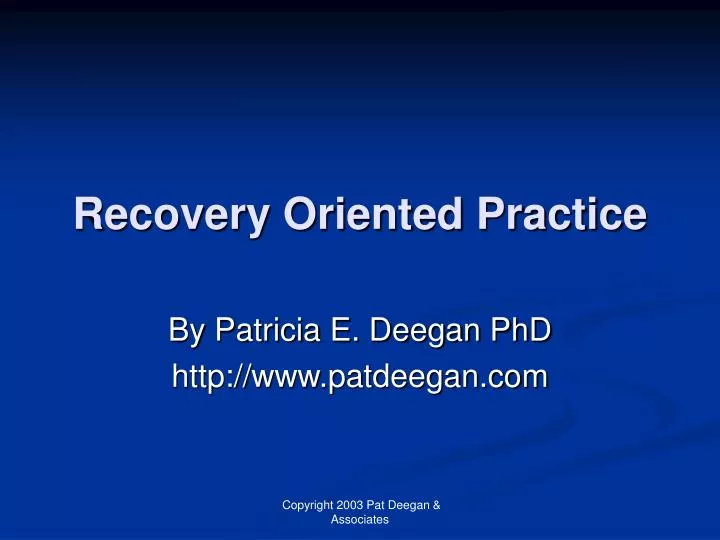 Recovery Oriented Practice

By Patricia E. Deegan PhD
http://www.patdeegan.com

Copyright 2003 Pat Deegan & Associates